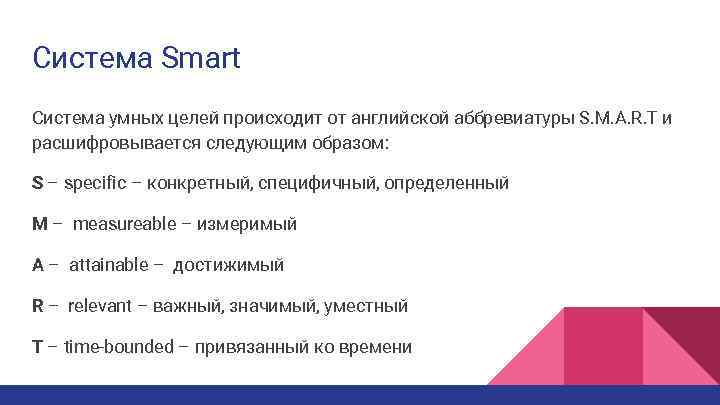 Система Smart

Система умных целей происходит от английской аббревиатуры S.M.A.R.T и расшифровывается следующим образом:

S – specific – конкретный, специфичный, определенный

M – measureable – измеримый

A – attainable – достижимый

R – relevant – важный, значимый, уместный

T – time-bounded – привязанный ко времени